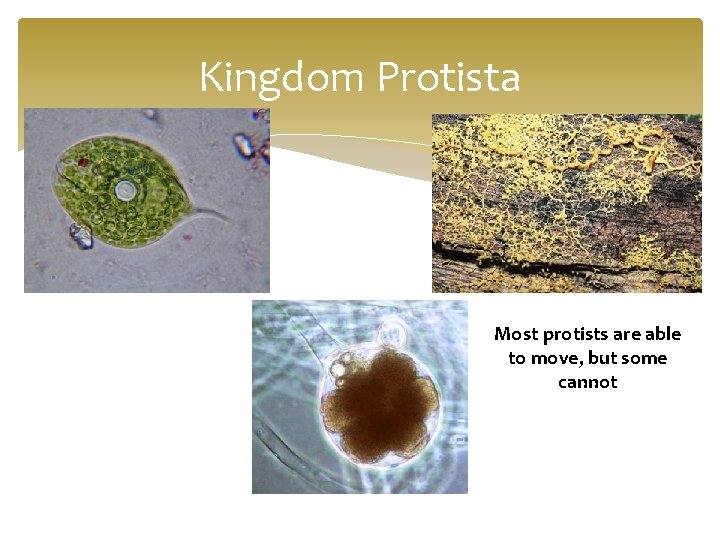 Kingdom Protista

Most protists are able to move, but some cannot